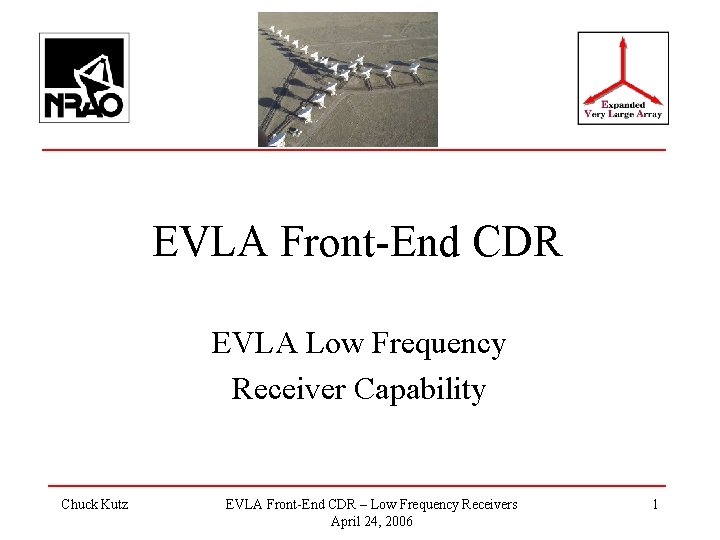 NRAO

Expanded Very Large Array

EVLA Front-End CDR

EVLA Low Frequency Receiver Capability

Chuck Kutz

EVLA Front-End CDR – Low Frequency Receivers
April 24, 2006

1